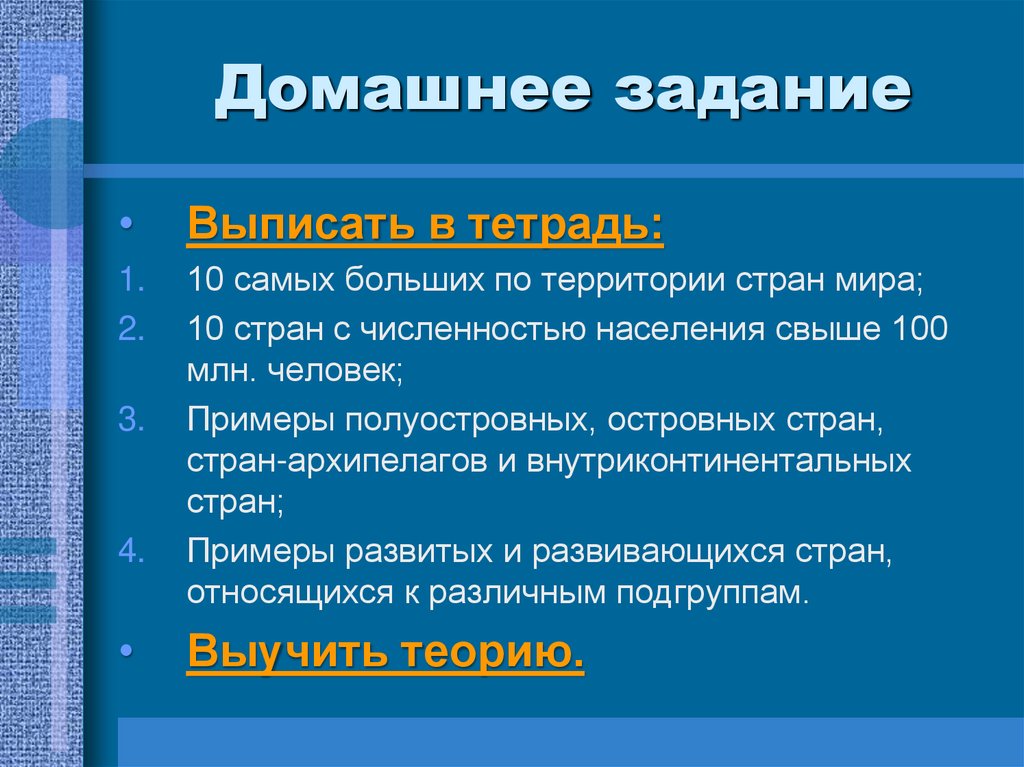 Домашнее задание

• Выписать в тетрадь:

1. 10 самых больших по территории стран мира;
2. 10 стран с численностью населения свыше 100 млн. человек;
3. Примеры полуостровных, островных стран, стран-архипелагов и внутриконтинентальных стран;
4. Примеры развитых и развивающихся стран, относящихся к различным подгруппам.

• Выучить теорию.